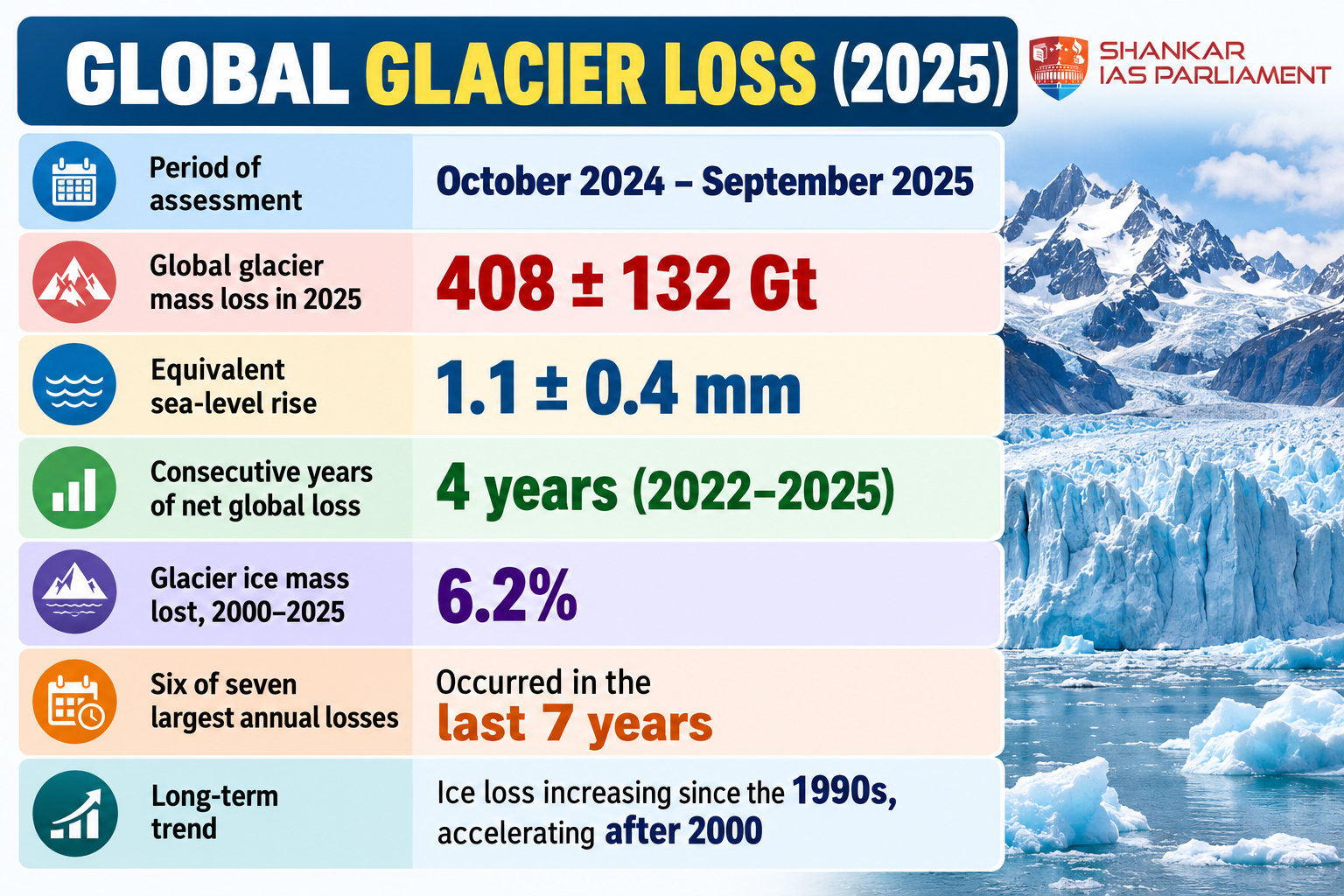 GLOBAL GLACIER LOSS (2025)

SHANKAR IAS PARLIAMENT

| | |
|---|---|
| Period of assessment | October 2024 – September 2025 |
| Global glacier mass loss in 2025 | 408 ± 132 Gt |
| Equivalent sea-level rise | 1.1 ± 0.4 mm |
| Consecutive years of net global loss | 4 years (2022–2025) |
| Glacier ice mass lost, 2000–2025 | 6.2% |
| Six of seven largest annual losses | Occurred in the last 7 years |
| Long-term trend | Ice loss increasing since the 1990s, accelerating after 2000 |